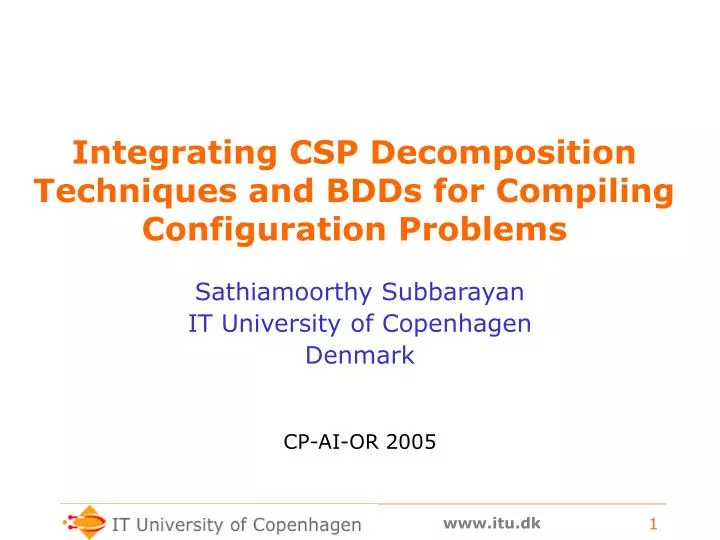 Integrating CSP Decomposition Techniques and BDDs for Compiling Configuration Problems

Sathiamoorthy Subbarayan
IT University of Copenhagen
Denmark

CP-AI-OR 2005

IT University of Copenhagen
www.itu.dk
1